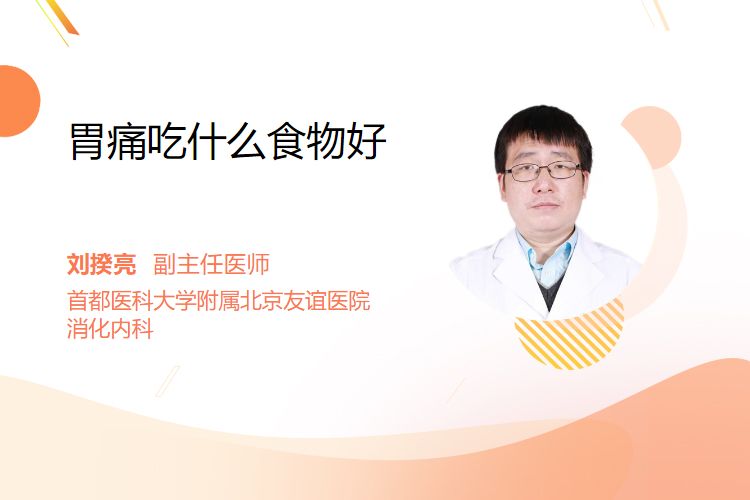 胃痛吃什么食物好

刘揆亮 副主任医师
首都医科大学附属北京友谊医院
消化内科